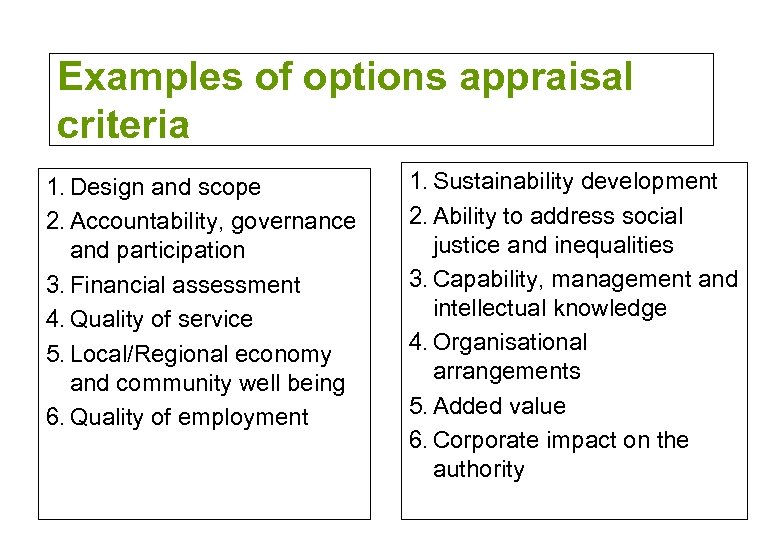 Examples of options appraisal criteria

1. Design and scope
2. Accountability, governance and participation
3. Financial assessment
4. Quality of service
5. Local/Regional economy and community well being
6. Quality of employment

1. Sustainability development
2. Ability to address social justice and inequalities
3. Capability, management and intellectual knowledge
4. Organisational arrangements
5. Added value
6. Corporate impact on the authority